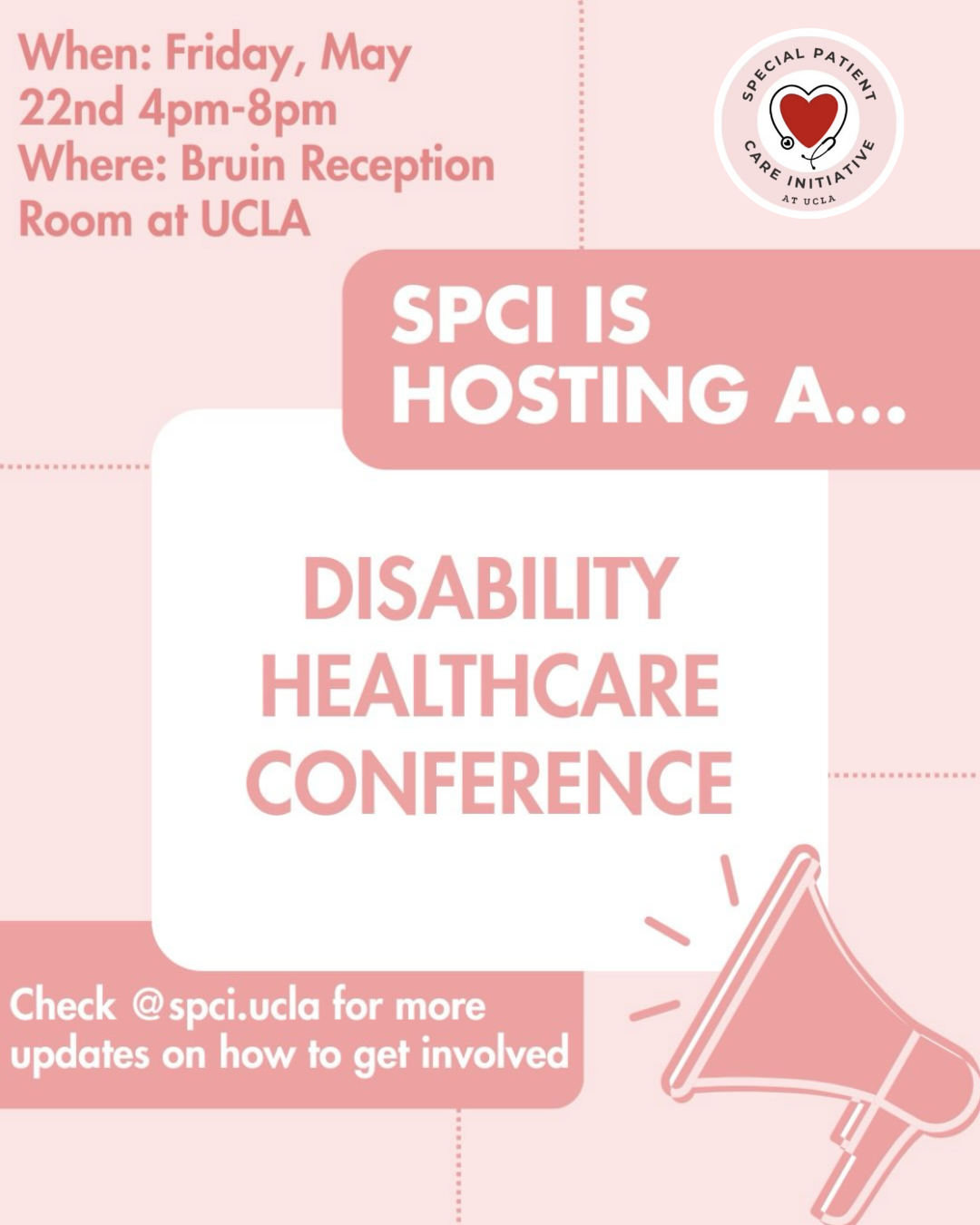 When: Friday, May 22nd 4pm-8pm
Where: Bruin Reception Room at UCLA

SPECIAL PATIENT CARE INITIATIVE AT UCLA

SPCI IS HOSTING A...

DISABILITY HEALTHCARE CONFERENCE

Check @spci.ucla for more updates on how to get involved